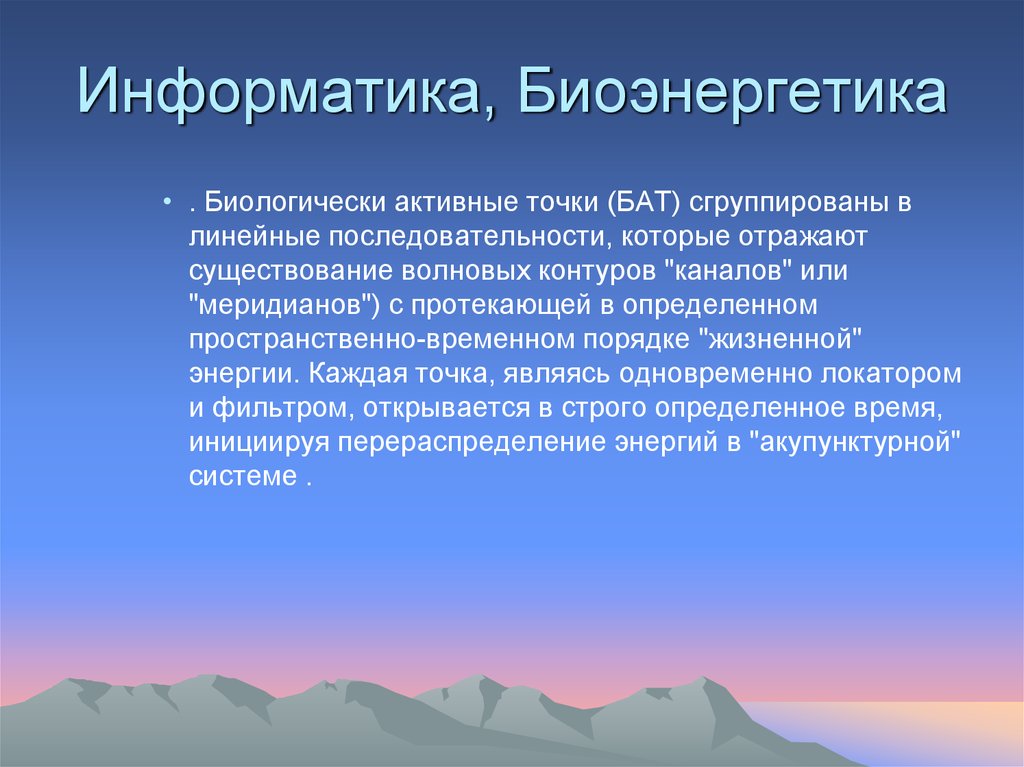 Информатика, Биоэнергетика

• . Биологически активные точки (БАТ) сгруппированы в линейные последовательности, которые отражают существование волновых контуров "каналов" или "меридианов") с протекающей в определенном пространственно-временном порядке "жизненной" энергии. Каждая точка, являясь одновременно локатором и фильтром, открывается в строго определенное время, инициируя перераспределение энергий в "акупунктурной" системе .